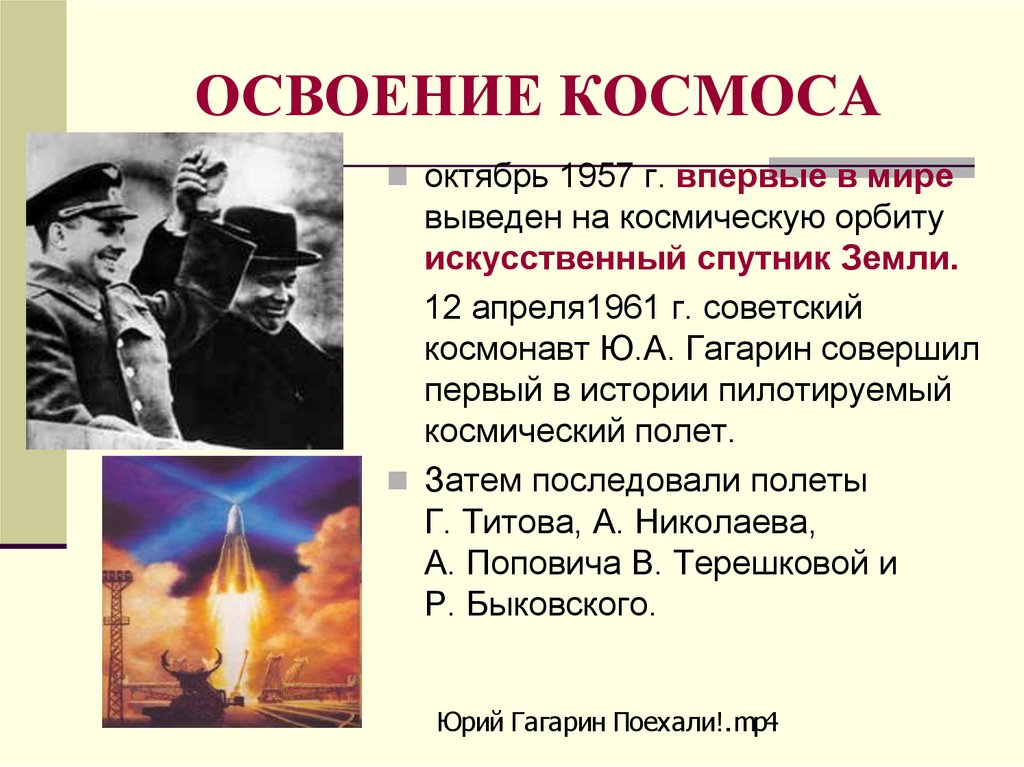 ОСВОЕНИЕ КОСМОСА

октябрь 1957 г. впервые в мире выведен на космическую орбиту искусственный спутник Земли.

12 апреля1961 г. советский космонавт Ю.А. Гагарин совершил первый в истории пилотируемый космический полет.

Затем последовали полеты Г. Титова, А. Николаева, А. Поповича В. Терешковой и Р. Быковского.

Юрий Гагарин Поехали!.mp4